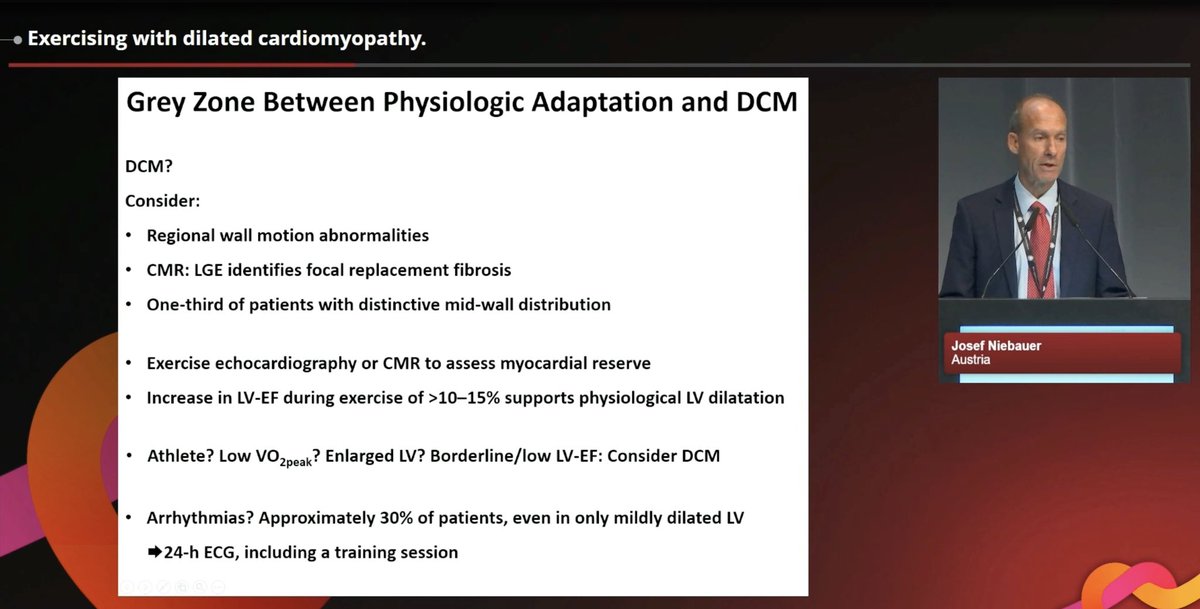 Exercising with dilated cardiomyopathy.

Grey Zone Between Physiologic Adaptation and DCM

DCM?

Consider:

• Regional wall motion abnormalities
• CMR: LGE identifies focal replacement fibrosis
• One-third of patients with distinctive mid-wall distribution

• Exercise echocardiography or CMR to assess myocardial reserve
• Increase in LV-EF during exercise of >10–15% supports physiological LV dilatation

• Athlete? Low $VO_{2peak}$? Enlarged LV? Borderline/low LV-EF: Consider DCM

• Arrhythmias? Approximately 30% of patients, even in only mildly dilated LV
➡24-h ECG, including a training session

Josef Niebauer
Austria